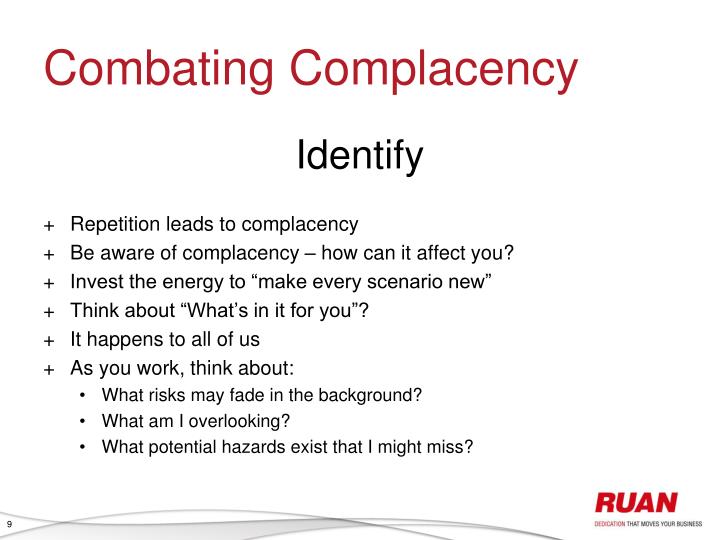 Combating Complacency

Identify

+ Repetition leads to complacency
+ Be aware of complacency – how can it affect you?
+ Invest the energy to “make every scenario new”
+ Think about “What’s in it for you”?
+ It happens to all of us
+ As you work, think about:
  • What risks may fade in the background?
  • What am I overlooking?
  • What potential hazards exist that I might miss?

9

RUAN
DEDICATION THAT MOVES YOUR BUSINESS